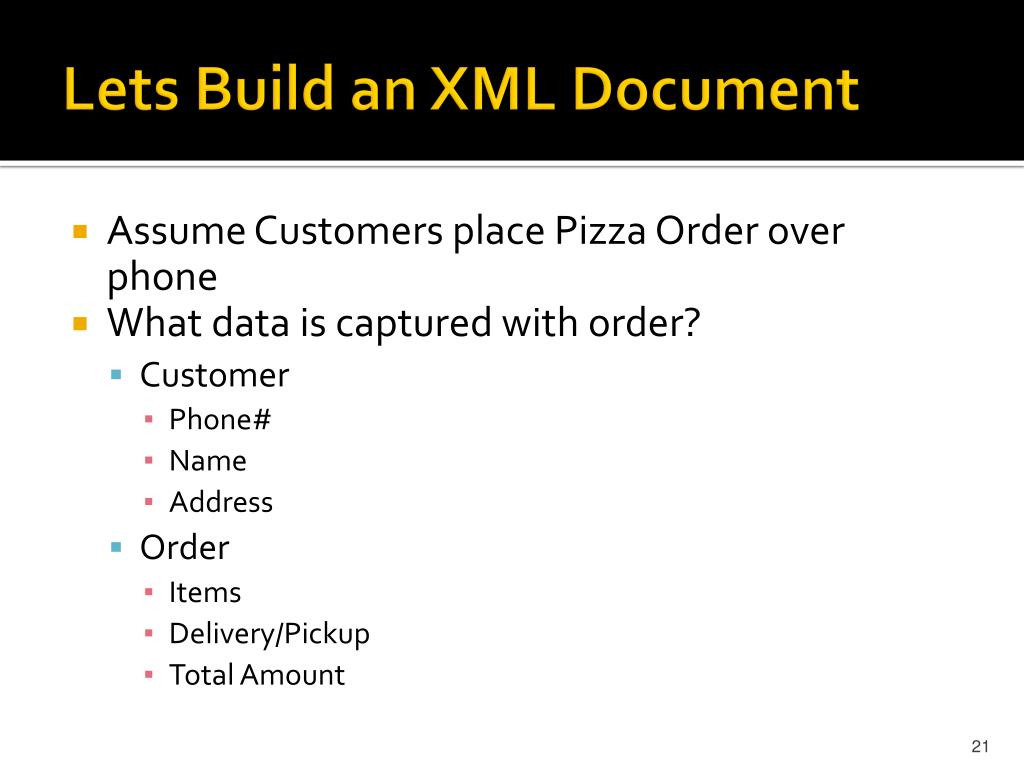 Lets Build an XML Document

- Assume Customers place Pizza Order over phone
- What data is captured with order?
  - Customer
    - Phone#
    - Name
    - Address
  - Order
    - Items
    - Delivery/Pickup
    - Total Amount

21